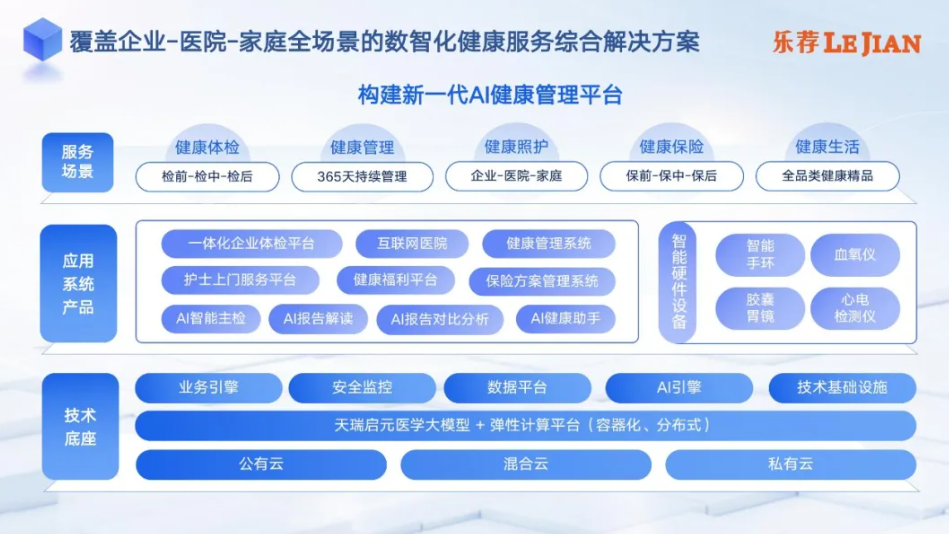 覆盖企业-医院-家庭全场景的数智化健康服务综合解决方案

乐荐 LE JIAN

构建新一代AI健康管理平台

服务场景

健康体检
检前-检中-检后

健康管理
365天持续管理

健康照护
企业-医院-家庭

健康保险
保前-保中-保后

健康生活
全品类健康精品

应用系统产品

一体化企业体检平台
互联网医院
健康管理系统
护士上门服务平台
健康福利平台
保险方案管理系统
AI智能主检
AI报告解读
AI报告对比分析
AI健康助手

智能硬件设备

智能手环
血氧仪
胶囊胃镜
心电检测仪

技术底座

业务引擎
安全监控
数据平台
AI引擎
技术基础设施

天瑞启元医学大模型 + 弹性计算平台（容器化、分布式）

公有云
混合云
私有云